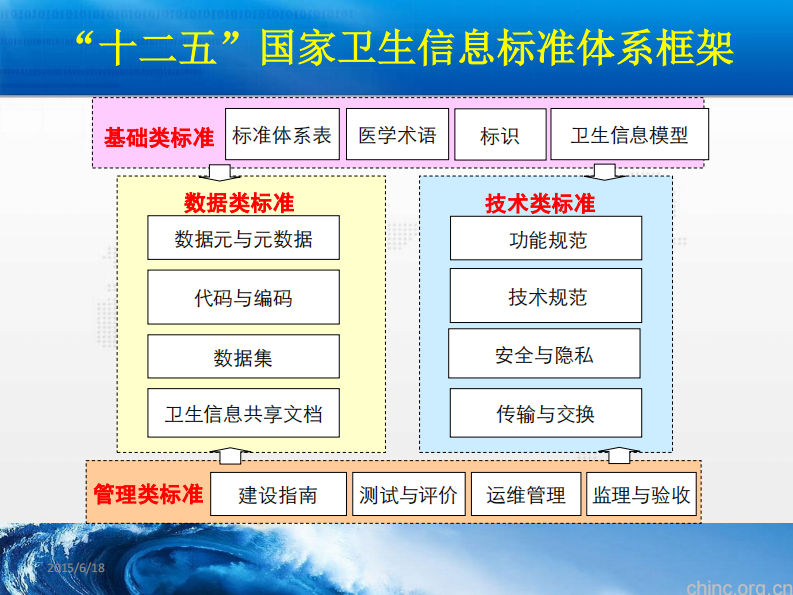 “十二五”国家卫生信息标准体系框架

基础类标准
标准体系表
医学术语
标识
卫生信息模型

数据类标准
数据元与元数据
代码与编码
数据集
卫生信息共享文档

技术类标准
功能规范
技术规范
安全与隐私
传输与交换

管理类标准
建设指南
测试与评价
运维管理
监理与验收

2015/6/18

chinc.org.cn